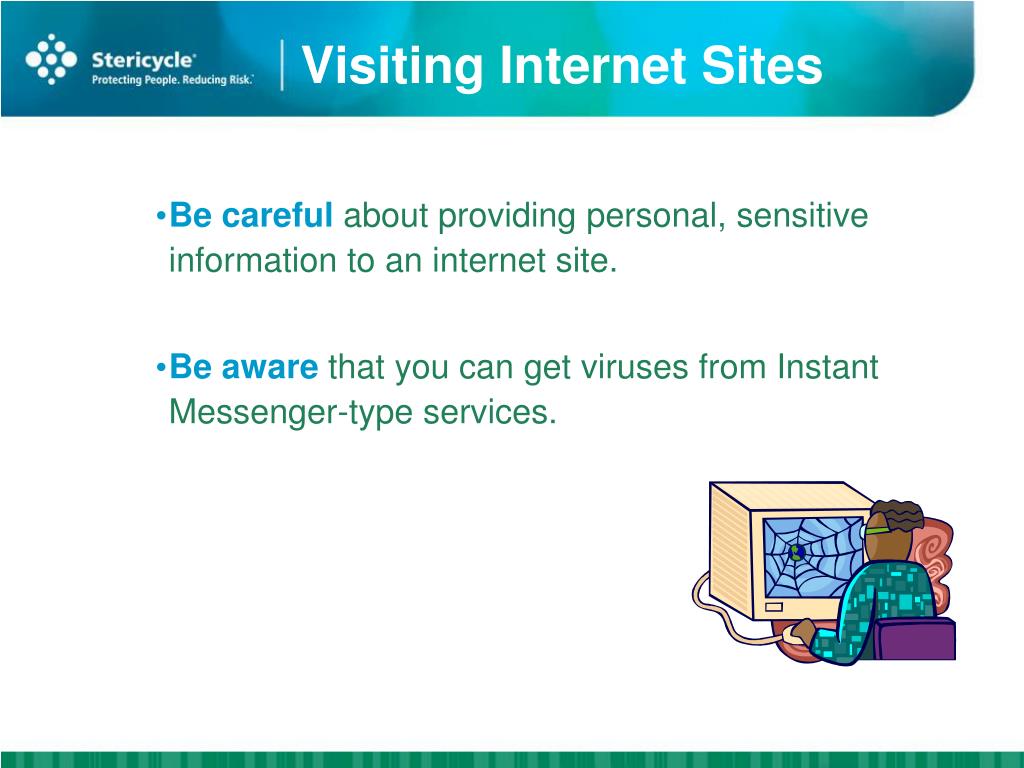 Stericycle®
Protecting People. Reducing Risk.™

Visiting Internet Sites

•Be careful about providing personal, sensitive information to an internet site.

•Be aware that you can get viruses from Instant Messenger-type services.